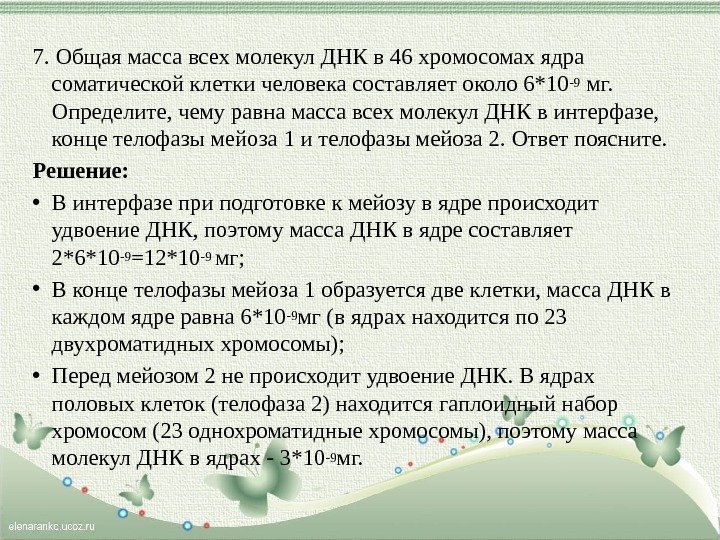 7. Общая масса всех молекул ДНК в 46 хромосомах ядра соматической клетки человека составляет около $6*10^{-9}$ мг. Определите, чему равна масса всех молекул ДНК в интерфазе, конце телофазы мейоза 1 и телофазы мейоза 2. Ответ поясните.

Решение:

• В интерфазе при подготовке к мейозу в ядре происходит удвоение ДНК, поэтому масса ДНК в ядре составляет $2*6*10^{-9}=12*10^{-9}$ мг;

• В конце телофазы мейоза 1 образуется две клетки, масса ДНК в каждом ядре равна $6*10^{-9}$мг (в ядрах находится по 23 двухроматидных хромосомы);

• Перед мейозом 2 не происходит удвоение ДНК. В ядрах половых клеток (телофаза 2) находится гаплоидный набор хромосом (23 однохроматидные хромосомы), поэтому масса молекул ДНК в ядрах - $3*10^{-9}$мг.

elenarankc.ucoz.ru